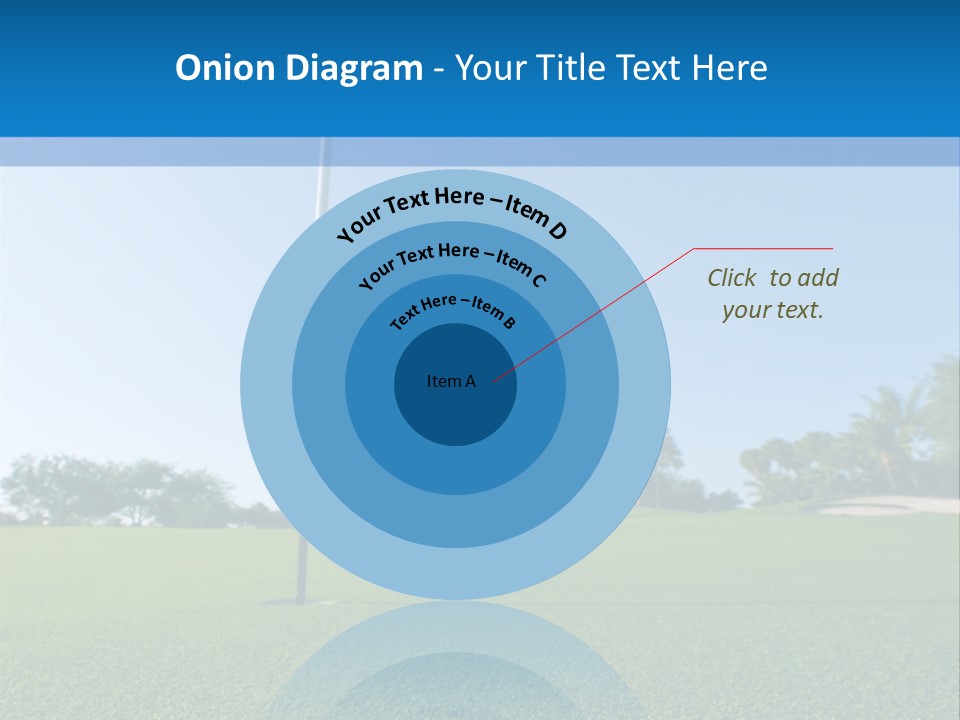 Onion Diagram - Your Title Text Here

Your Text Here – Item D

Your Text Here – Item C

Text Here – Item B

Item A

Click to add your text.